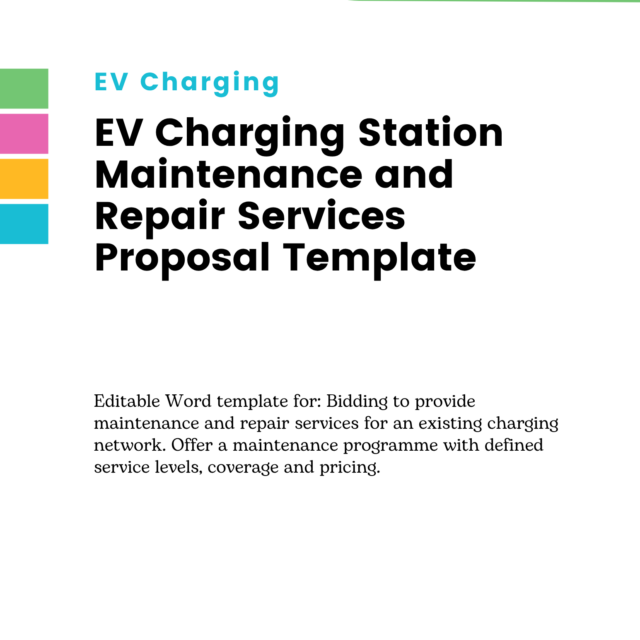 EV Charging

EV Charging Station Maintenance and Repair Services Proposal Template

Editable Word template for: Bidding to provide maintenance and repair services for an existing charging network. Offer a maintenance programme with defined service levels, coverage and pricing.